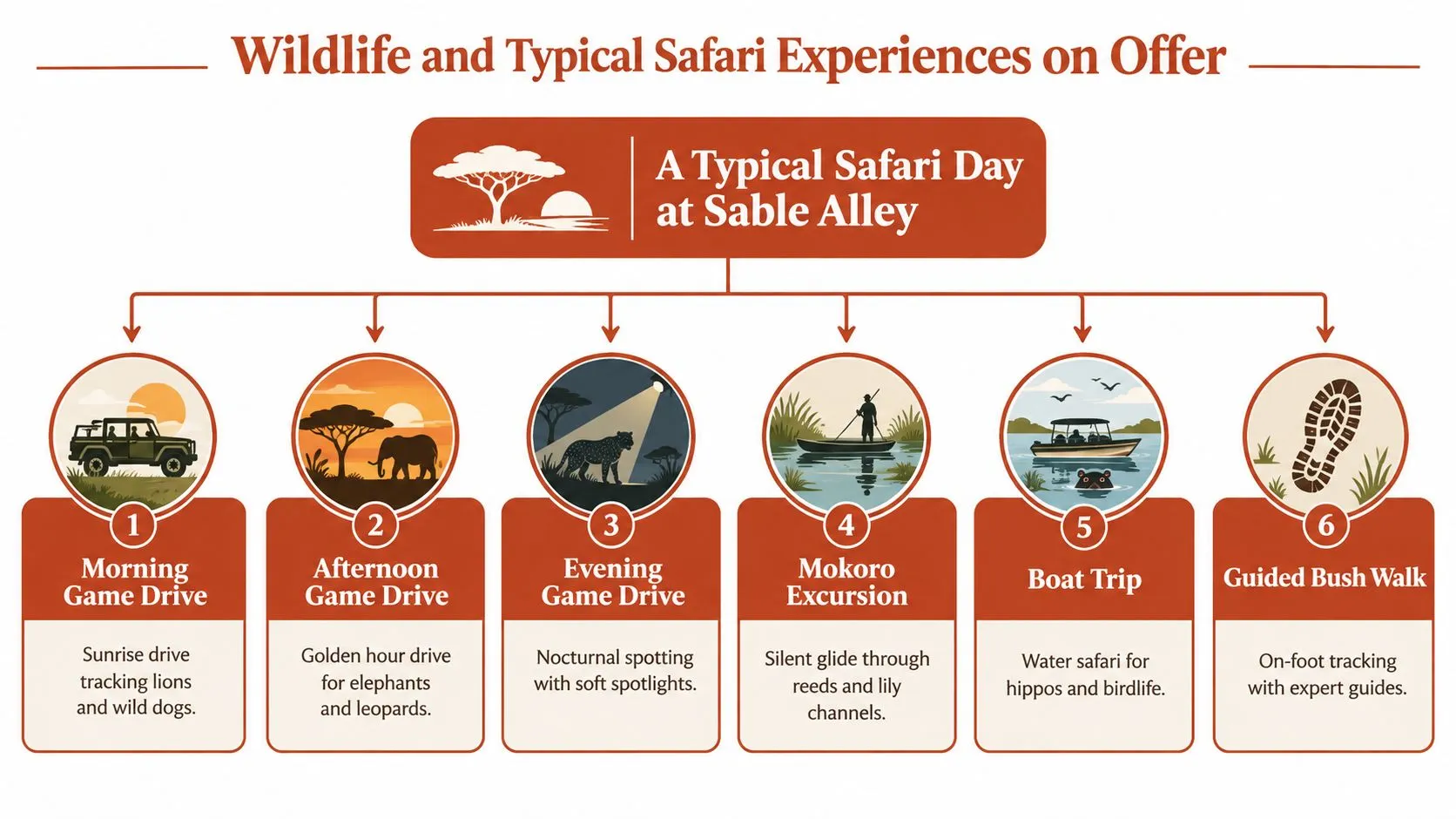 Wildlife and Typical Safari Experiences on Offer

A Typical Safari Day at Sable Alley

1
Morning Game Drive
Sunrise drive tracking lions and wild dogs.

2
Afternoon Game Drive
Golden hour drive for elephants and leopards.

3
Evening Game Drive
Nocturnal spotting with soft spotlights.

4
Mokoro Excursion
Silent glide through reeds and lily channels.

5
Boat Trip
Water safari for hippos and birdlife.

6
Guided Bush Walk
On-foot tracking with expert guides.